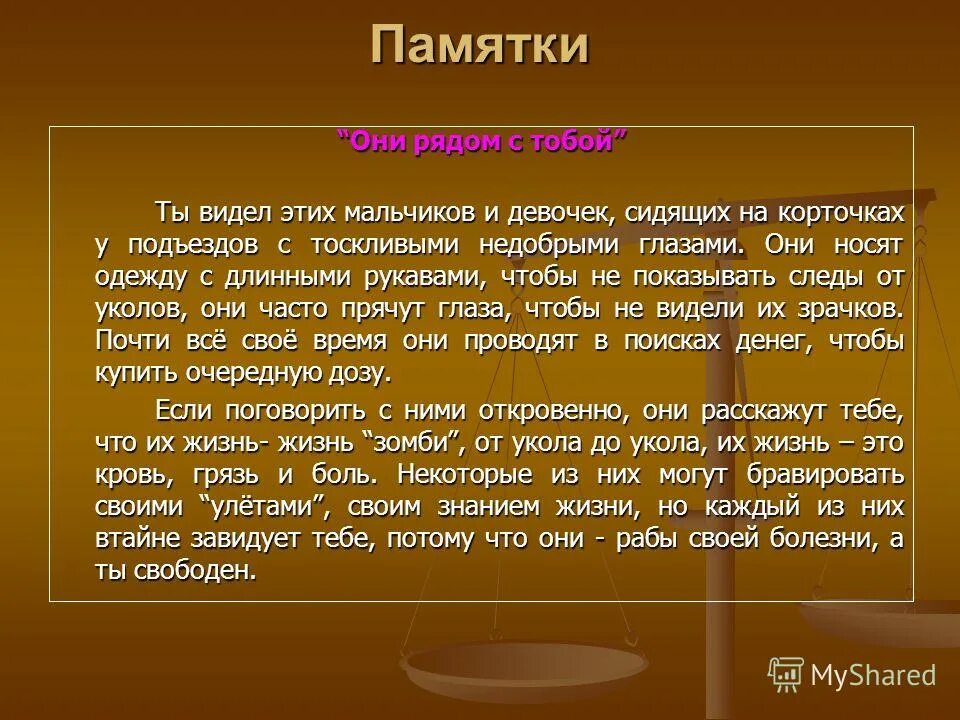 Памятки

“Они рядом с тобой”

Ты видел этих мальчиков и девочек, сидящих на корточках у подъездов с тоскливыми недобрыми глазами. Они носят одежду с длинными рукавами, чтобы не показывать следы от уколов, они часто прячут глаза, чтобы не видели их зрачков. Почти всё своё время они проводят в поисках денег, чтобы купить очередную дозу.

Если поговорить с ними откровенно, они расскажут тебе, что их жизнь- жизнь “зомби”, от укола до укола, их жизнь – это кровь, грязь и боль. Некоторые из них могут бравировать своими “улётами”, своим знанием жизни, но каждый из них втайне завидует тебе, потому что они - рабы своей болезни, а ты свободен.

MyShared